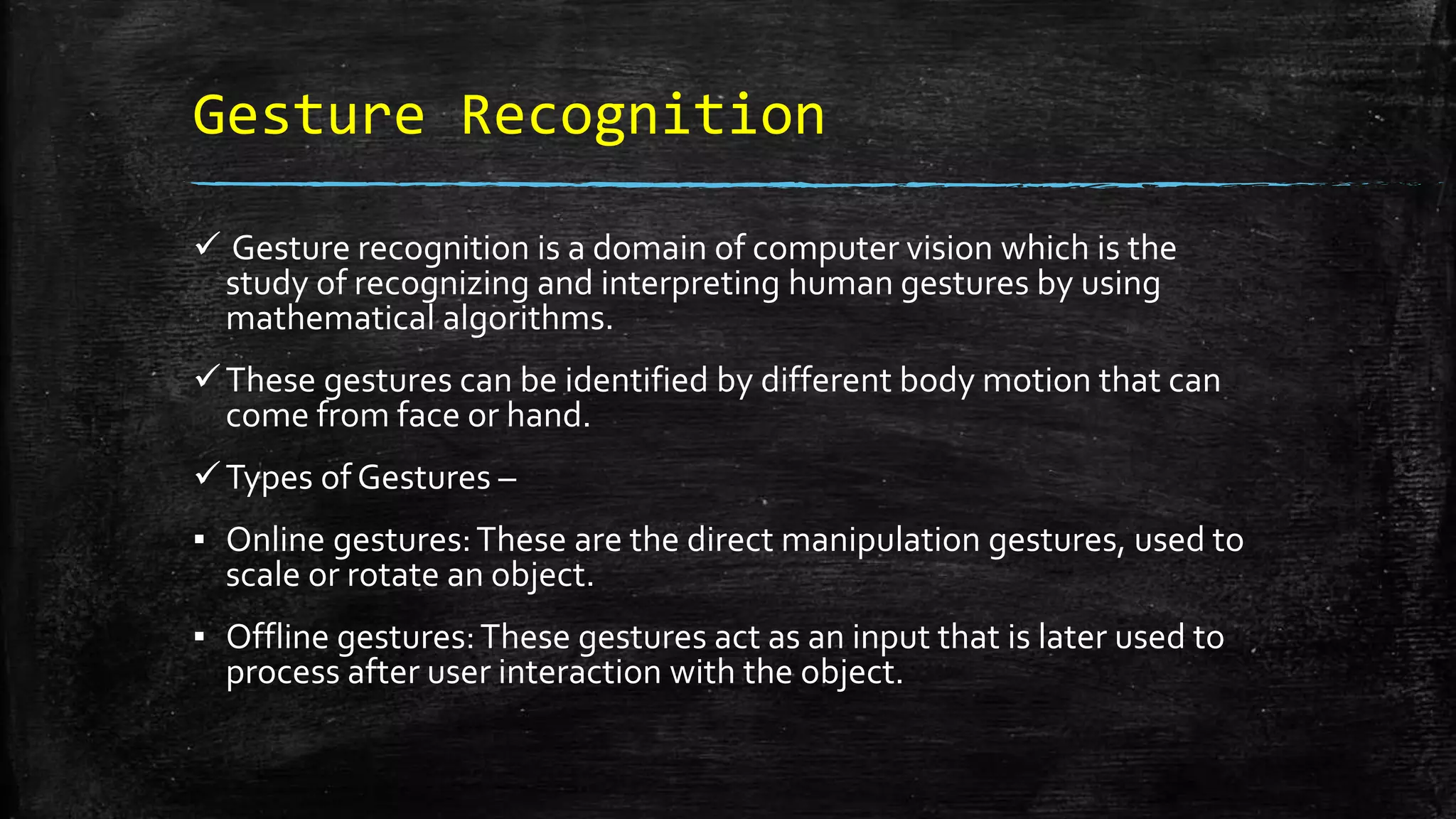 Gesture Recognition

✓ Gesture recognition is a domain of computer vision which is the study of recognizing and interpreting human gestures by using mathematical algorithms.

✓ These gestures can be identified by different body motion that can come from face or hand.

✓ Types of Gestures –

▪ Online gestures: These are the direct manipulation gestures, used to scale or rotate an object.

▪ Offline gestures: These gestures act as an input that is later used to process after user interaction with the object.